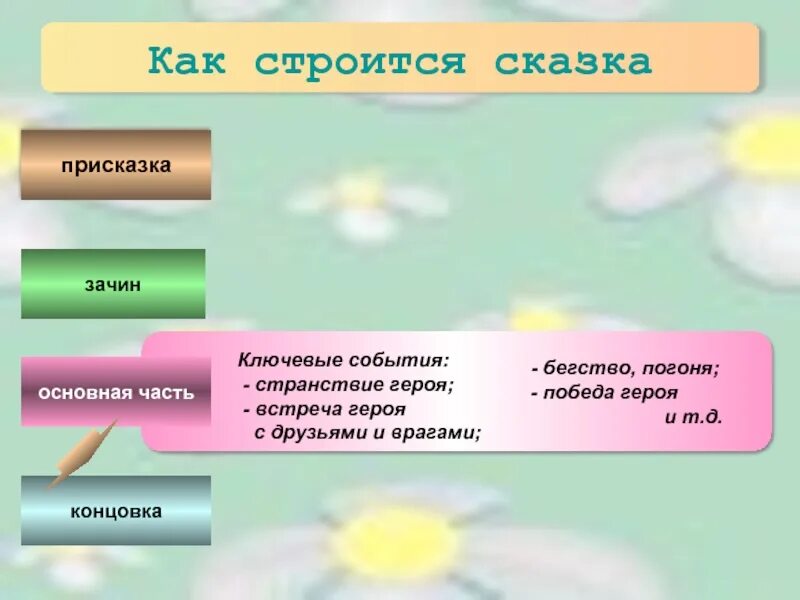 Как строится сказка

присказка

зачин

основная часть

Ключевые события:
- странствие героя;
- встреча героя с друзьями и врагами;

- бегство, погоня;
- победа героя
и т.д.

концовка